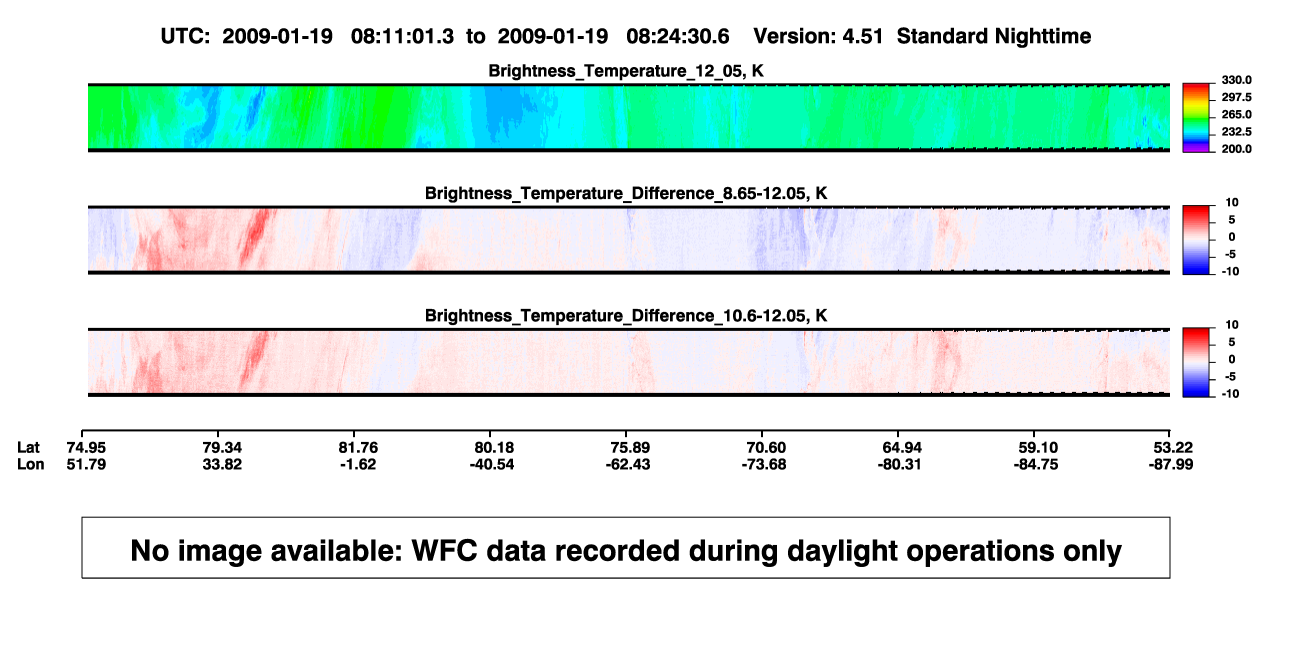 UTC: 2009-01-19 08:11:01.3 to 2009-01-19 08:24:30.6 Version: 4.51 Standard Nighttime

Brightness_Temperature_12_05, K

330.0
297.5
265.0
232.5
200.0

Brightness_Temperature_Difference_8.65-12.05, K

10
5
0
-5
-10

Brightness_Temperature_Difference_10.6-12.05, K

10
5
0
-5
-10

| Lat | 74.95 | 79.34 | 81.76 | 80.18 | 75.89 | 70.60 | 64.94 | 59.10 | 53.22 |
|---|---|---|---|---|---|---|---|---|---|
| Lon | 51.79 | 33.82 | -1.62 | -40.54 | -62.43 | -73.68 | -80.31 | -84.75 | -87.99 |

No image available: WFC data recorded during daylight operations only